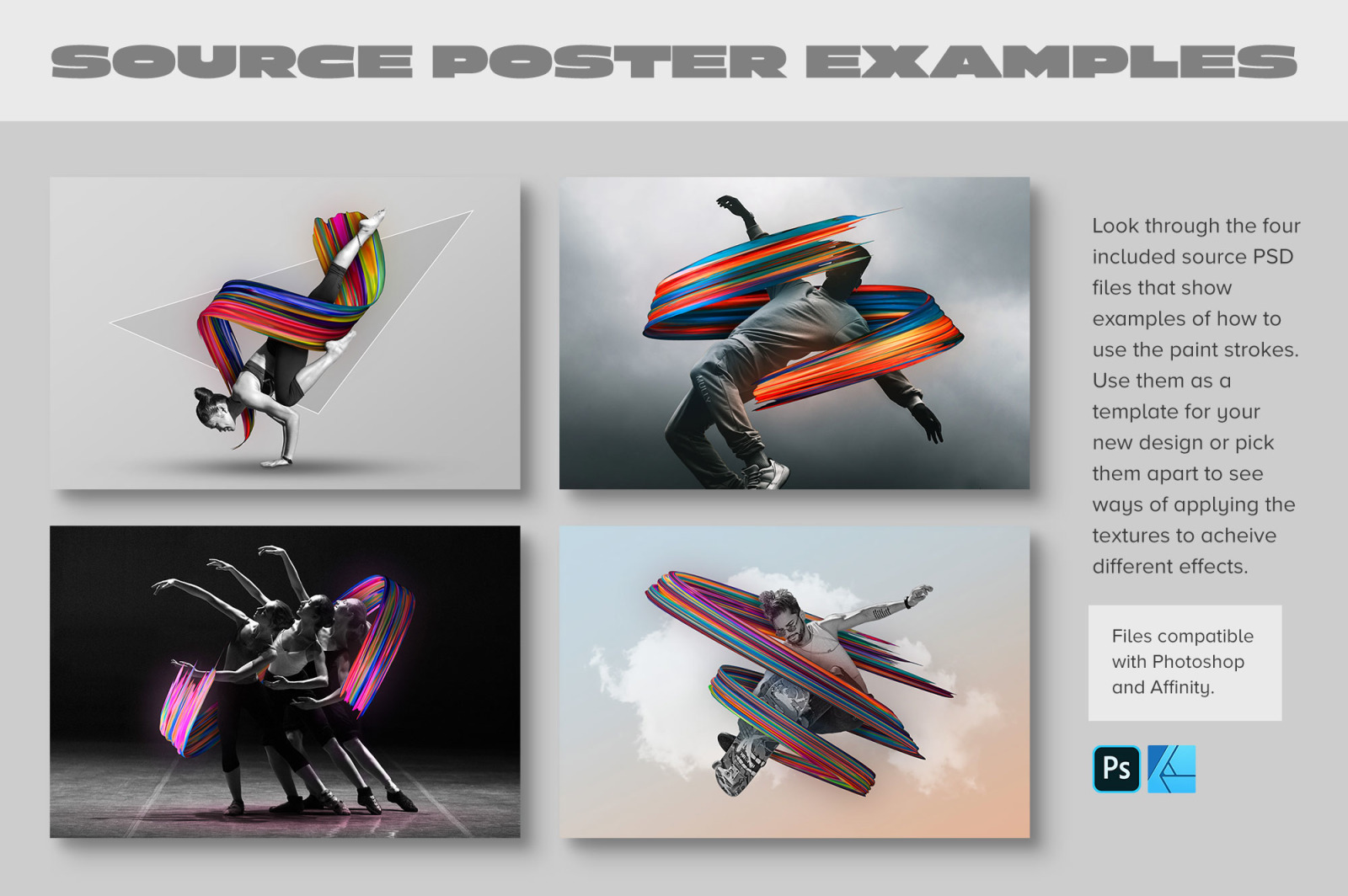 SOURCE POSTER EXAMPLES

Look through the four included source PSD files that show examples of how to use the paint strokes. Use them as a template for your new design or pick them apart to see ways of applying the textures to acheive different effects.

Files compatible with Photoshop and Affinity.

Ps